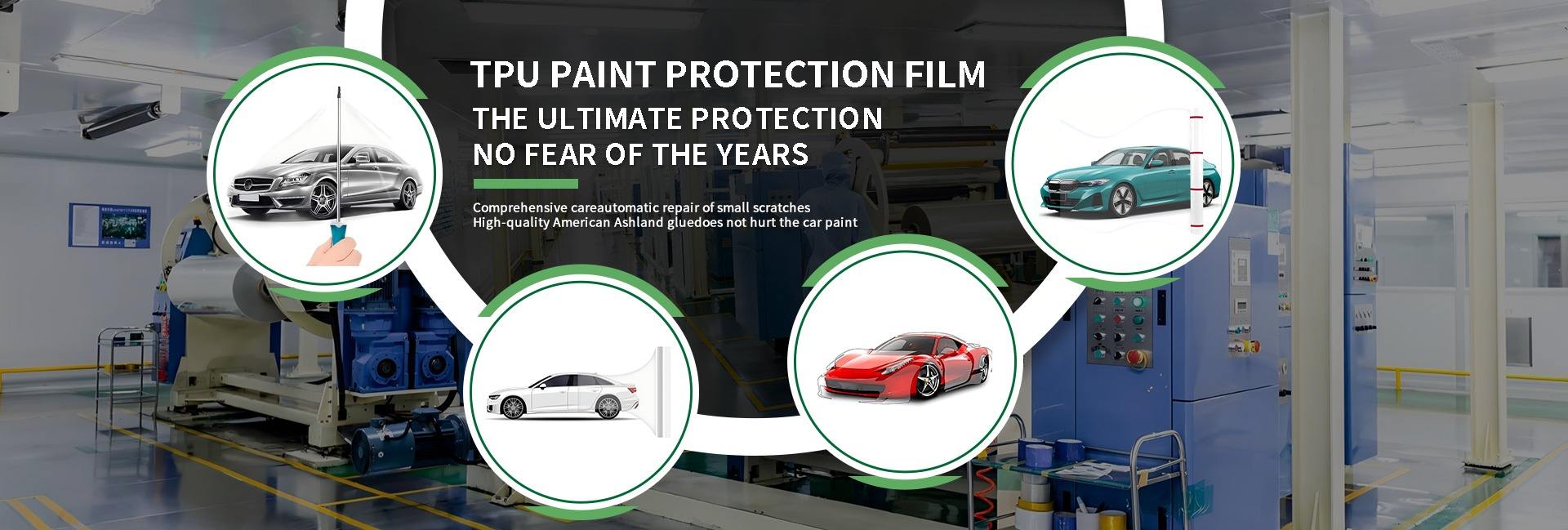 TPU PAINT PROTECTION FILM
THE ULTIMATE PROTECTION
NO FEAR OF THE YEARS

Comprehensive careautomatic repair of small scratches
High-quality American Ashland gluedoes not hurt the car paint